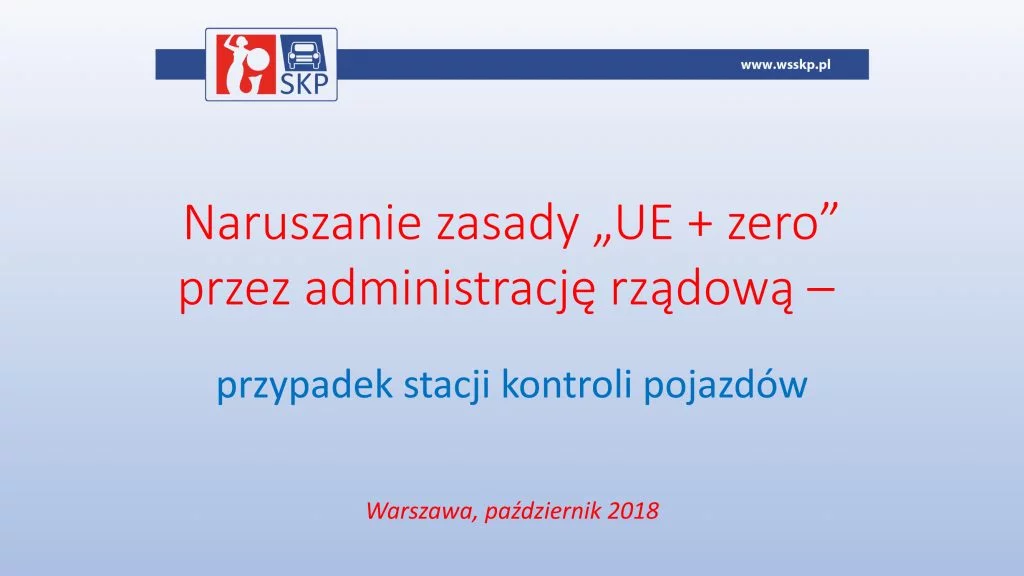 SKP

www.wsskp.pl

Naruszanie zasady „UE + zero” przez administrację rządową –

przypadek stacji kontroli pojazdów

Warszawa, październik 2018